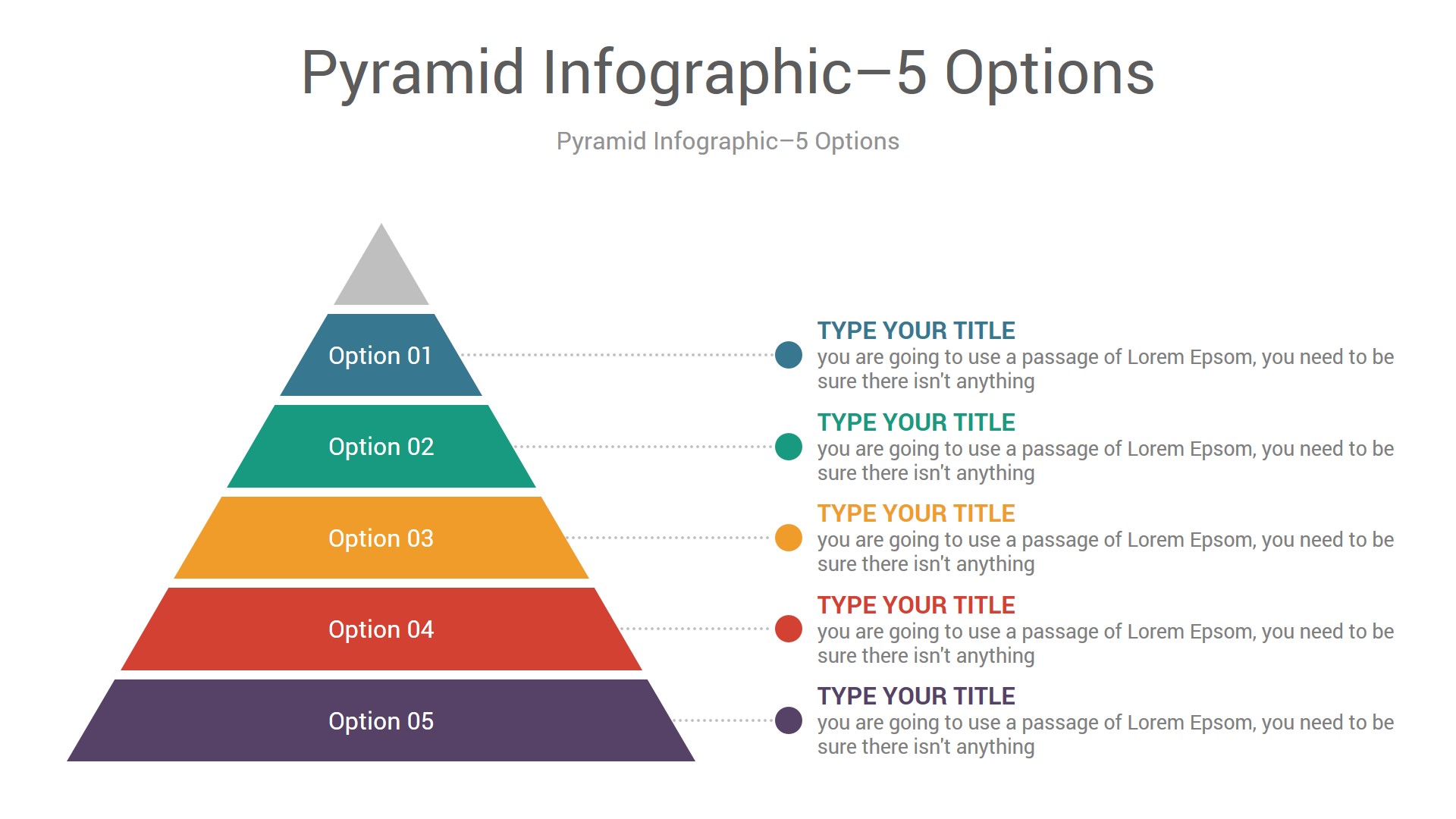 Pyramid Infographic–5 Options

Pyramid Infographic–5 Options

Option 01

Option 02

Option 03

Option 04

Option 05

TYPE YOUR TITLE
you are going to use a passage of Lorem Epsom, you need to be sure there isn't anything

TYPE YOUR TITLE
you are going to use a passage of Lorem Epsom, you need to be sure there isn't anything

TYPE YOUR TITLE
you are going to use a passage of Lorem Epsom, you need to be sure there isn't anything

TYPE YOUR TITLE
you are going to use a passage of Lorem Epsom, you need to be sure there isn't anything

TYPE YOUR TITLE
you are going to use a passage of Lorem Epsom, you need to be sure there isn't anything